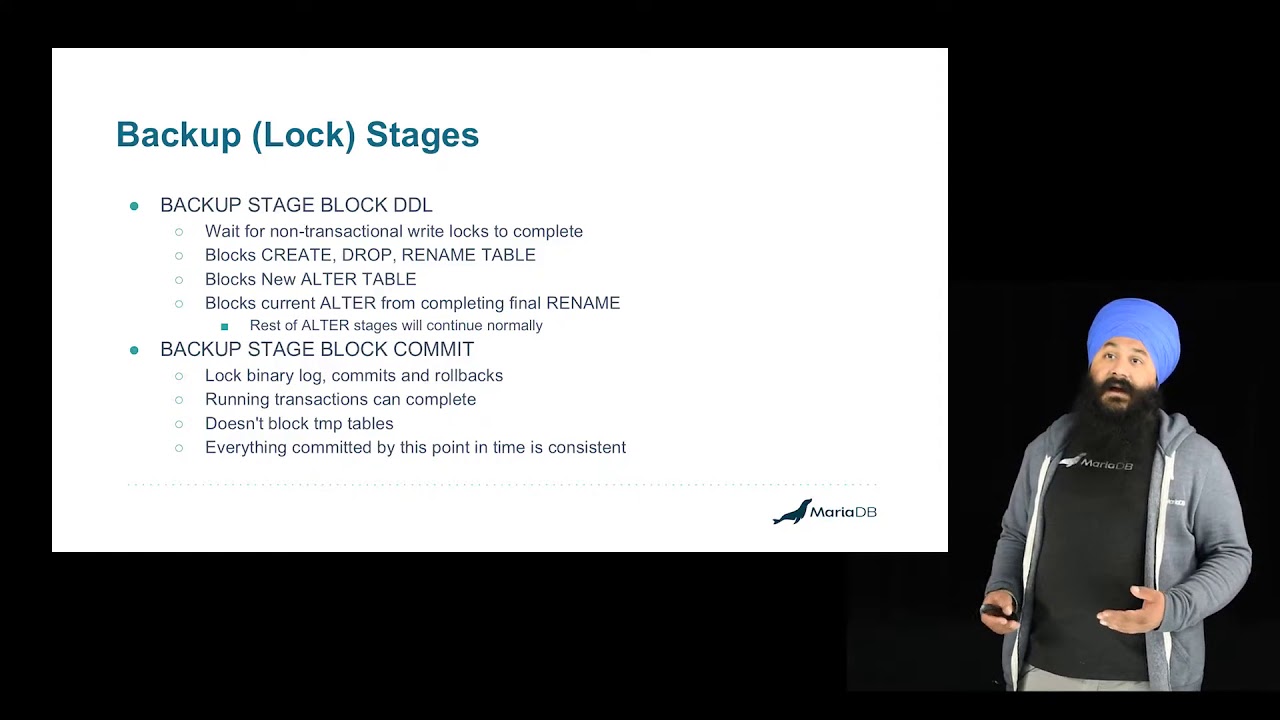 Backup (Lock) Stages

- BACKUP STAGE BLOCK DDL
  - Wait for non-transactional write locks to complete
  - Blocks CREATE, DROP, RENAME TABLE
  - Blocks New ALTER TABLE
  - Blocks current ALTER from completing final RENAME
    - Rest of ALTER stages will continue normally
- BACKUP STAGE BLOCK COMMIT
  - Lock binary log, commits and rollbacks
  - Running transactions can complete
  - Doesn't block tmp tables
  - Everything committed by this point in time is consistent

MariaDB

MariaDB